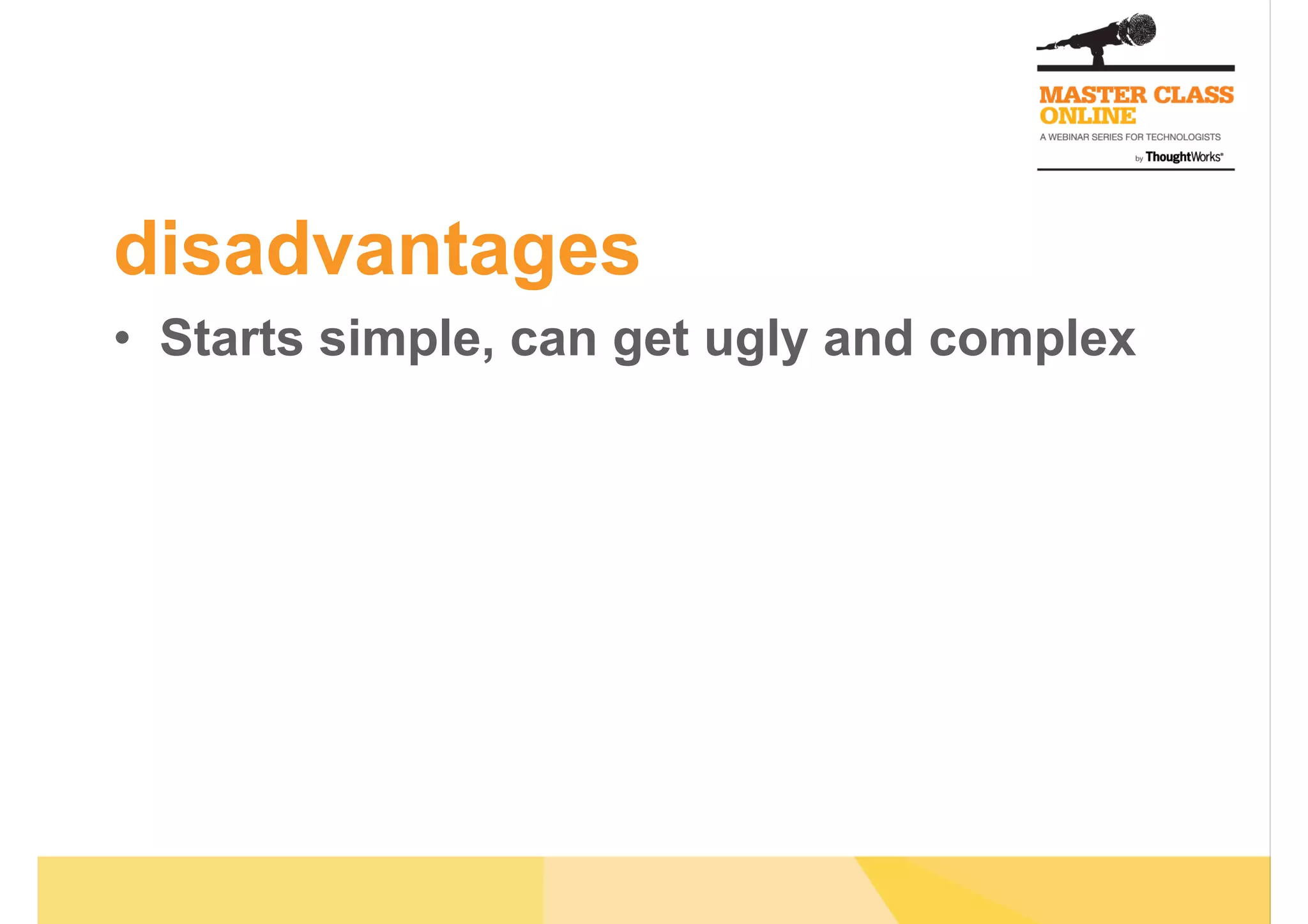 MASTER CLASS ONLINE
A WEBINAR SERIES FOR TECHNOLOGISTS
by ThoughtWorks®

disadvantages

• Starts simple, can get ugly and complex